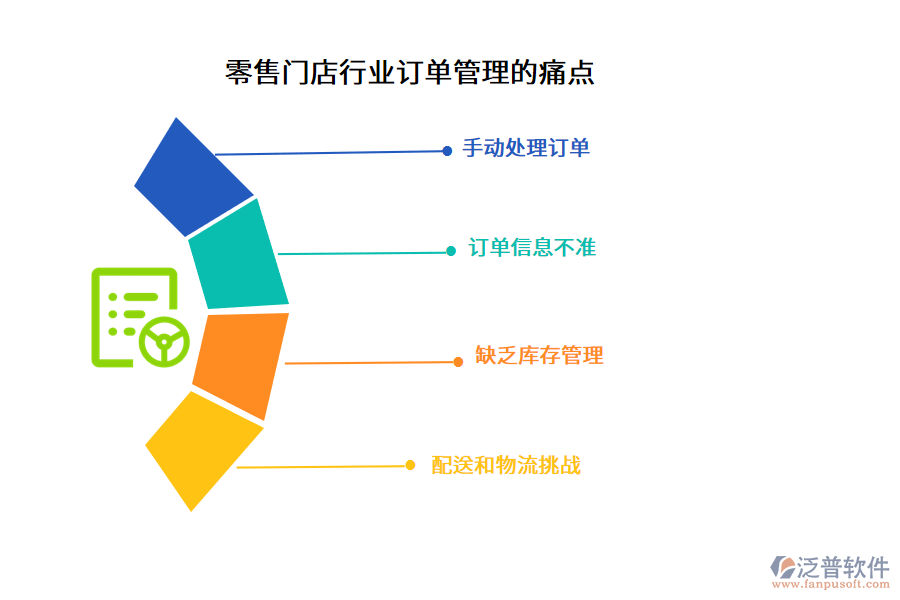 零售门店行业订单管理的痛点

手动处理订单

订单信息不准

缺乏库存管理

配送和物流挑战

泛普软件
www.fanpusoft.com